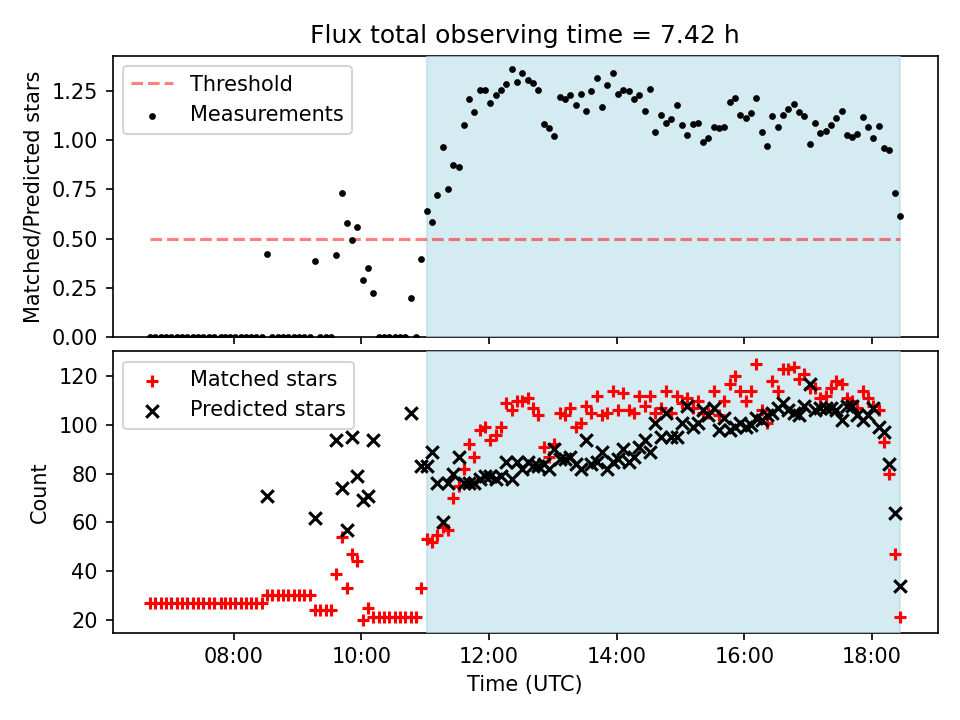 Flux total observing time = 7.42 h

Threshold
Measurements

Matched/Predicted stars

1.25
1.00
0.75
0.50
0.25
0.00

Matched stars
Predicted stars

Count

120
100
80
60
40
20

08:00
10:00
12:00
14:00
16:00
18:00

Time (UTC)